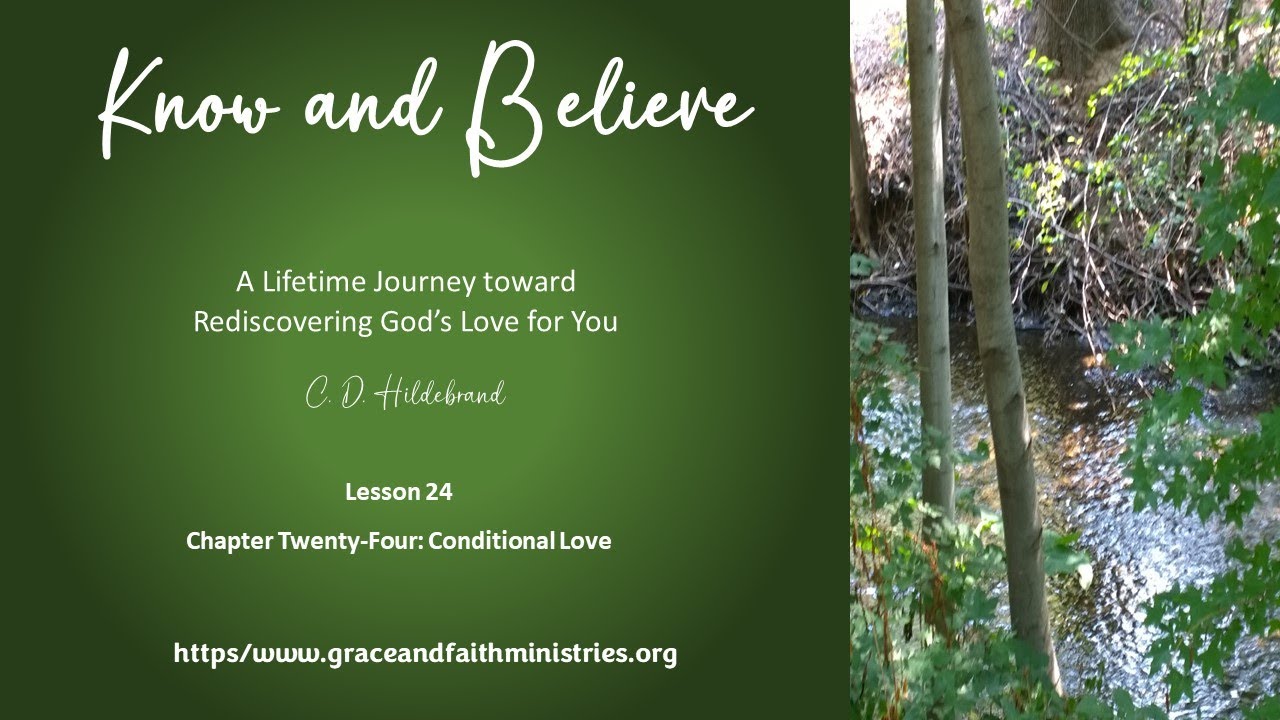 Know and Believe

A Lifetime Journey toward Rediscovering God's Love for You

C. D. Hildebrand

Lesson 24

Chapter Twenty-Four: Conditional Love

https/www.graceandfaithministries.org